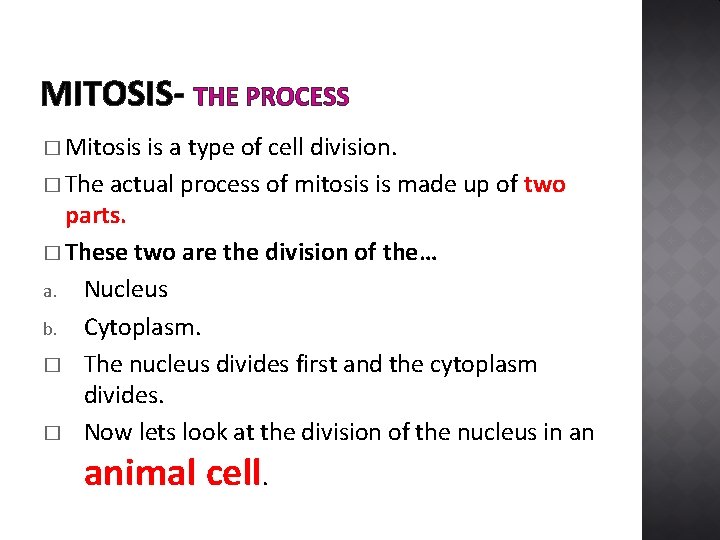 MITOSIS- THE PROCESS

□ Mitosis is a type of cell division.

□ The actual process of mitosis is made up of two parts.

□ These two are the division of the…

a. Nucleus

b. Cytoplasm.

□ The nucleus divides first and the cytoplasm divides.

□ Now lets look at the division of the nucleus in an animal cell.